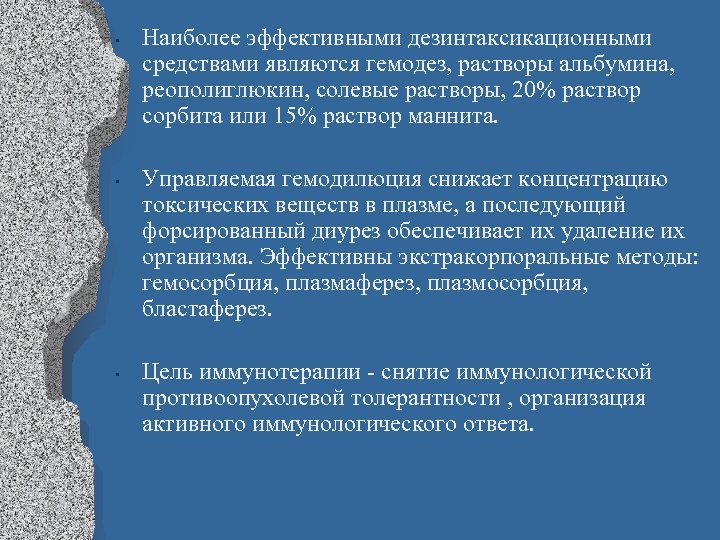 • Наиболее эффективными дезинтаксикационными средствами являются гемодез, растворы альбумина, реополиглюкин, солевые растворы, 20% раствор сорбита или 15% раствор маннита.

• Управляемая гемодилюция снижает концентрацию токсических веществ в плазме, а последующий форсированный диурез обеспечивает их удаление их организма. Эффективны экстракорпоральные методы: гемосорбция, плазмаферез, плазмосорбция, бластаферез.

• Цель иммунотерапии - снятие иммунологической противоопухолевой толерантности , организация активного иммунологического ответа.